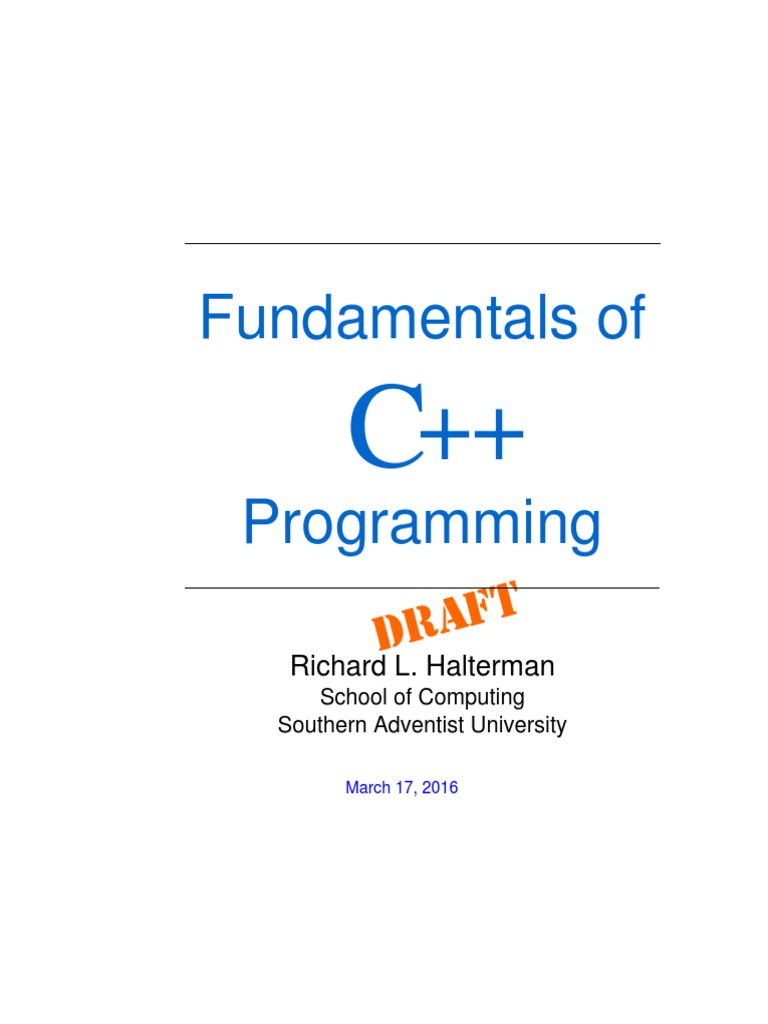 Fundamentals of

C++

Programming

DRAFT

Richard L. Halterman
School of Computing
Southern Adventist University

March 17, 2016